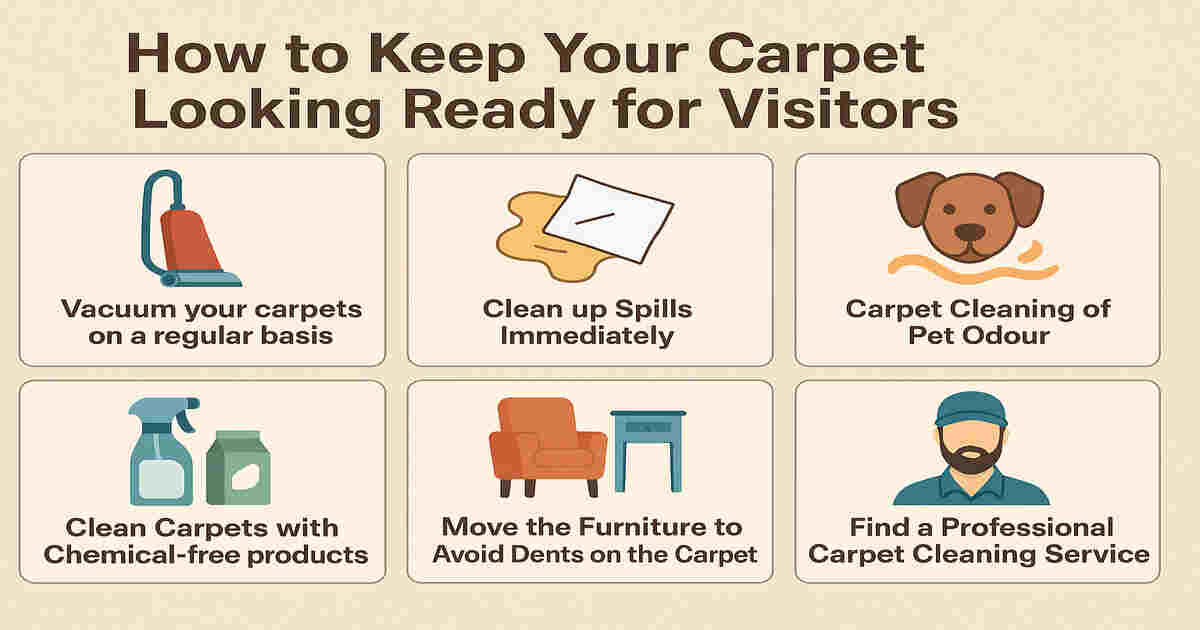 How to Keep Your Carpet Looking Ready for Visitors

Vacuum your carpets on a regular basis

Clean up Spills Immediately

Carpet Cleaning of Pet Odour

Clean Carpets with Chemical-free products

Move the Furniture to Avoid Dents on the Carpet

Find a Professional Carpet Cleaning Service